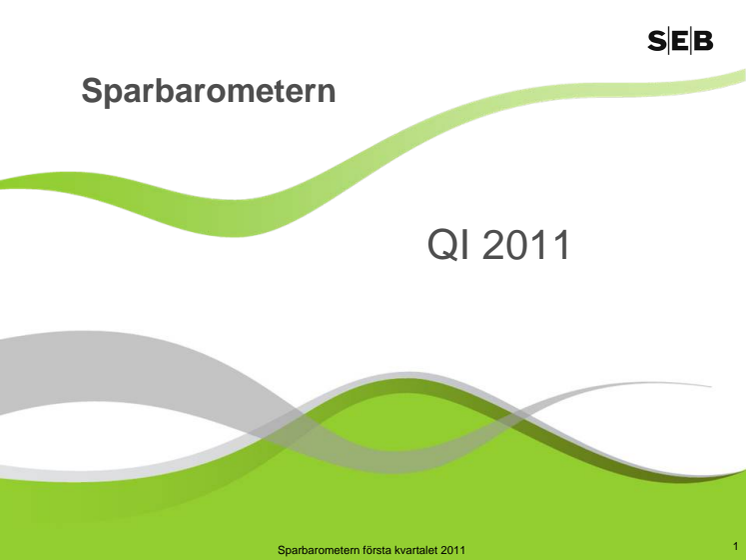 SEB

Sparbarometern

QI 2011

Sparbarometern första kvartalet 2011

1